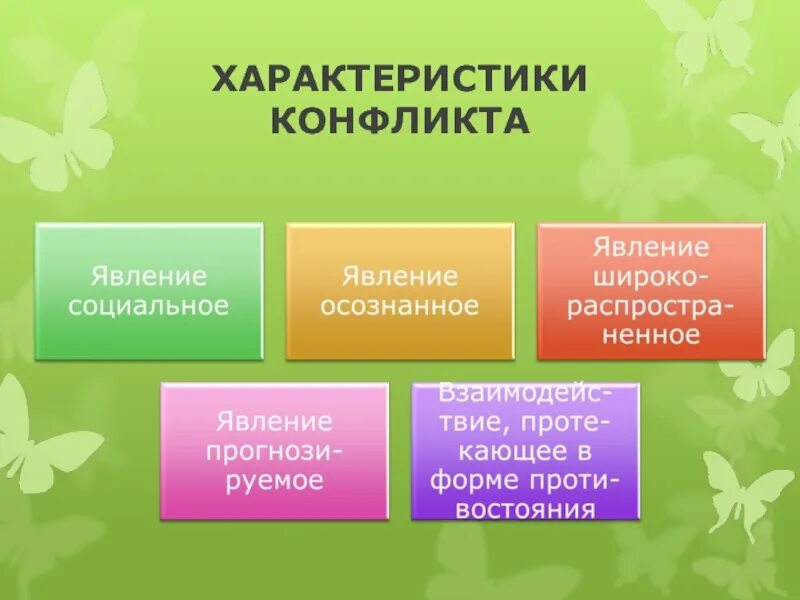 ХАРАКТЕРИСТИКИ КОНФЛИКТА

Явление социальное

Явление осознанное

Явление широкораспространенное

Явление прогнозируемое

Взаимодействие, протекающее в форме противостояния